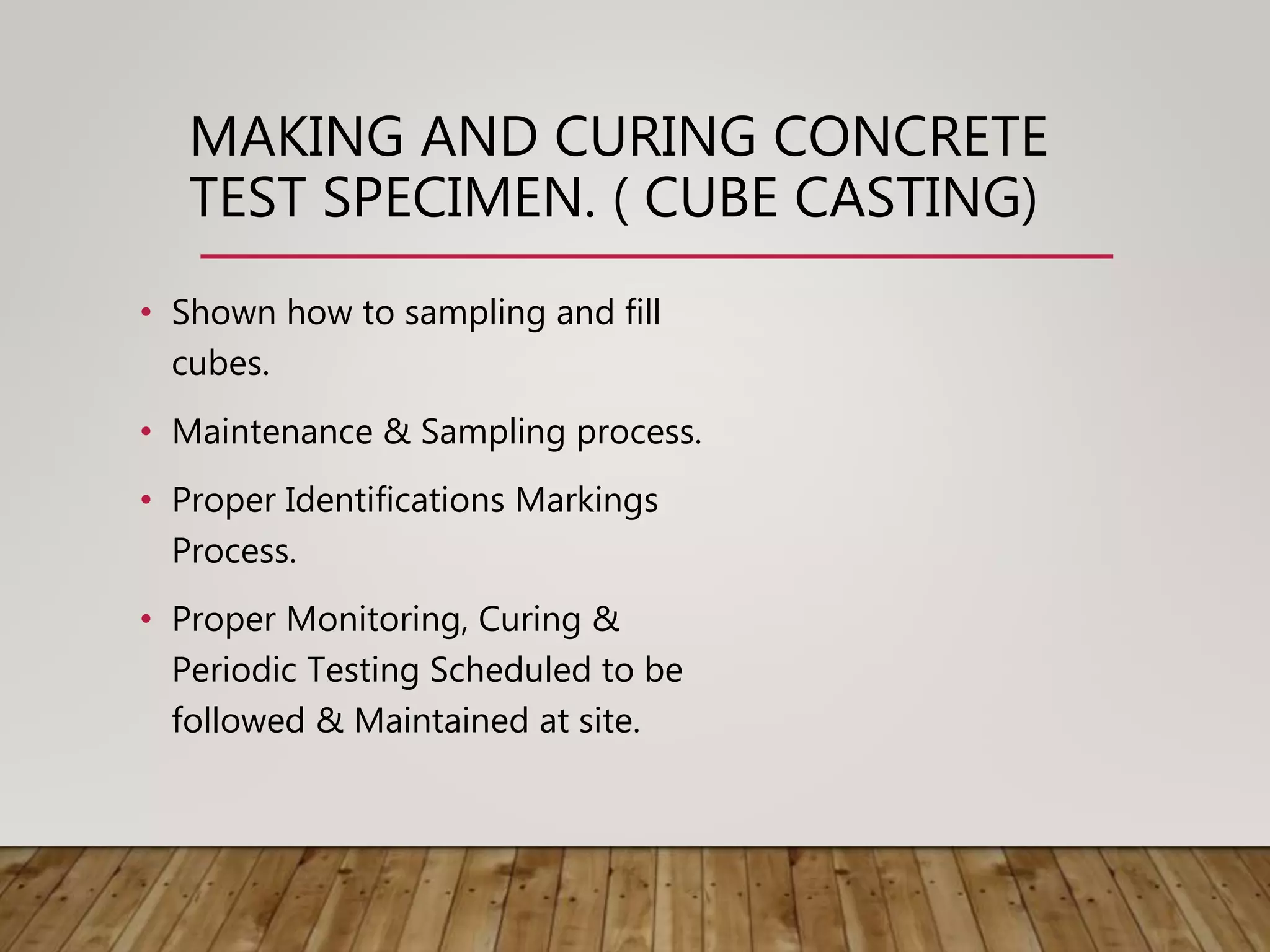 MAKING AND CURING CONCRETE TEST SPECIMEN. ( CUBE CASTING)

• Shown how to sampling and fill cubes.

• Maintenance & Sampling process.

• Proper Identifications Markings Process.

• Proper Monitoring, Curing & Periodic Testing Scheduled to be followed & Maintained at site.